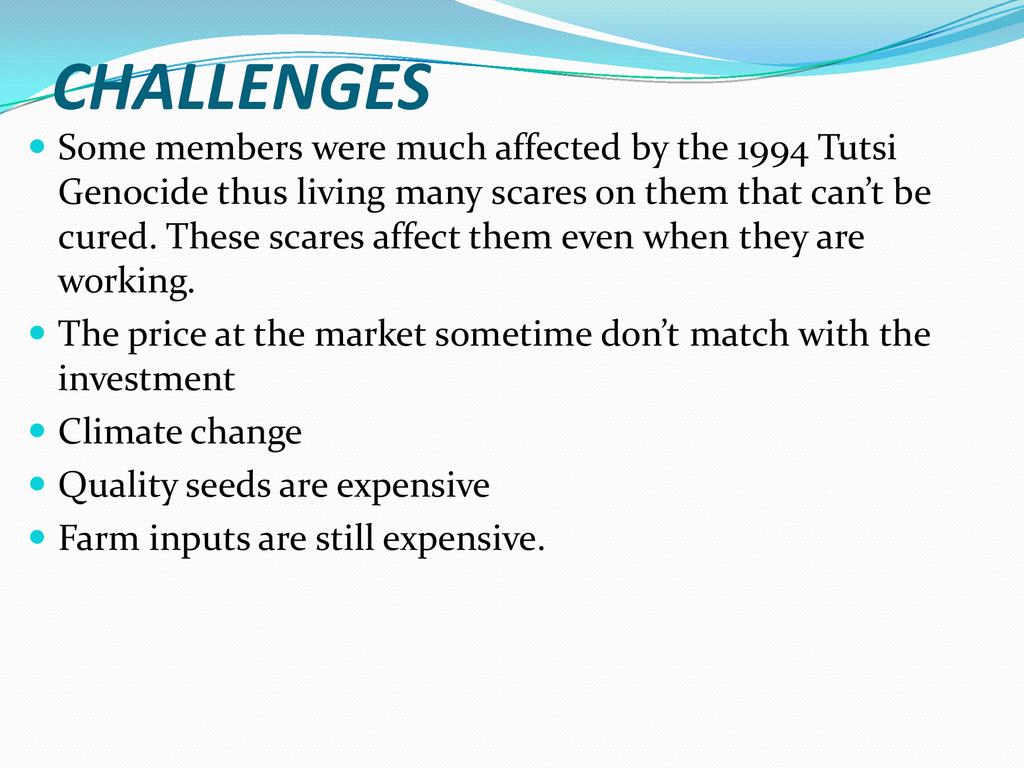 CHALLENGES

- Some members were much affected by the 1994 Tutsi Genocide thus living many scares on them that can’t be cured. These scares affect them even when they are working.
- The price at the market sometime don’t match with the investment
- Climate change
- Quality seeds are expensive
- Farm inputs are still expensive.